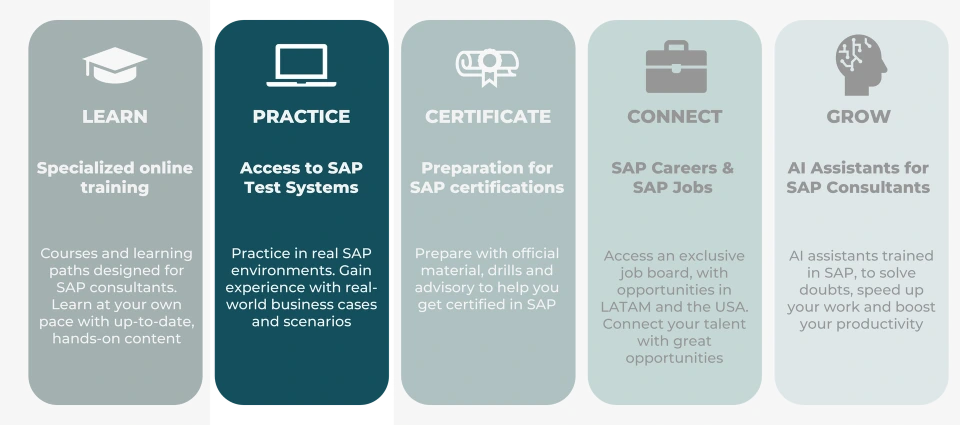 LEARN

Specialized online training

Courses and learning paths designed for SAP consultants. Learn at your own pace with up-to-date, hands-on content

PRACTICE

Access to SAP Test Systems

Practice in real SAP environments. Gain experience with real-world business cases and scenarios

CERTIFICATE

Preparation for SAP certifications

Prepare with official material, drills and advisory to help you get certified in SAP

CONNECT

SAP Careers & SAP Jobs

Access an exclusive job board, with opportunities in LATAM and the USA. Connect your talent with great opportunities

GROW

AI Assistants for SAP Consultants

AI assistants trained in SAP, to solve doubts, speed up your work and boost your productivity